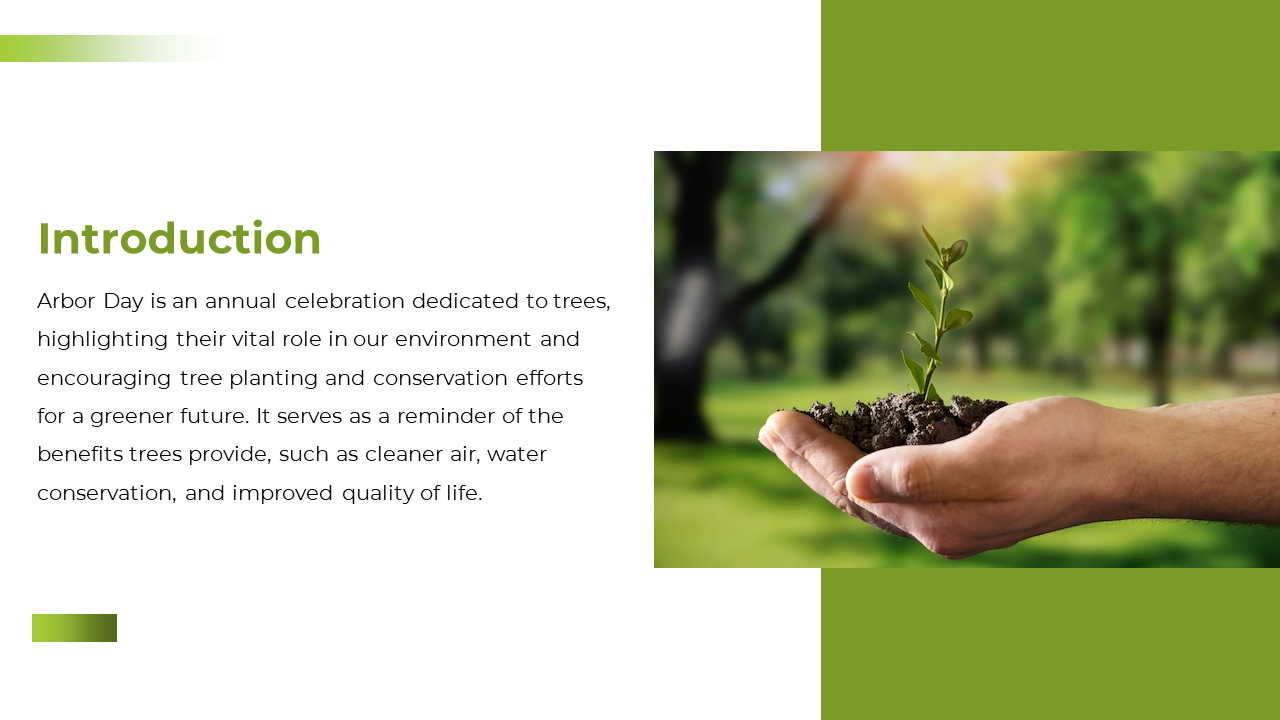 Introduction

Arbor Day is an annual celebration dedicated to trees, highlighting their vital role in our environment and encouraging tree planting and conservation efforts for a greener future. It serves as a reminder of the benefits trees provide, such as cleaner air, water conservation, and improved quality of life.